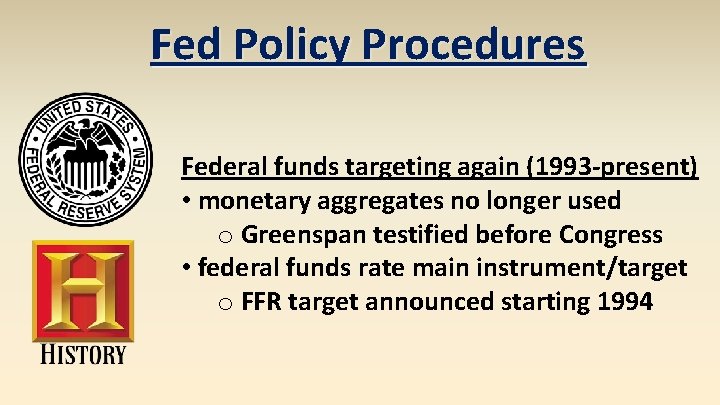 Fed Policy Procedures

UNITED STATES FEDERAL RESERVE SYSTEM

H
HISTORY

Federal funds targeting again (1993-present)
• monetary aggregates no longer used
o Greenspan testified before Congress
• federal funds rate main instrument/target
o FFR target announced starting 1994